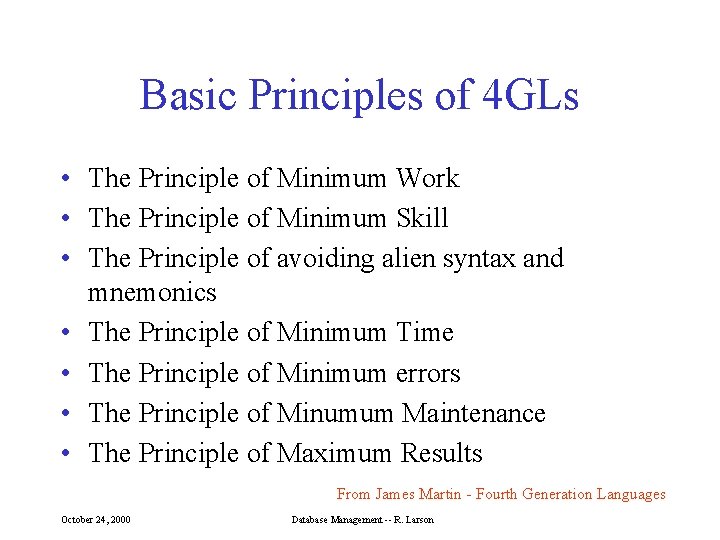 Basic Principles of 4GLs

• The Principle of Minimum Work
• The Principle of Minimum Skill
• The Principle of avoiding alien syntax and mnemonics
• The Principle of Minimum Time
• The Principle of Minimum errors
• The Principle of Minumum Maintenance
• The Principle of Maximum Results

From James Martin - Fourth Generation Languages

October 24, 2000

Database Management -- R. Larson